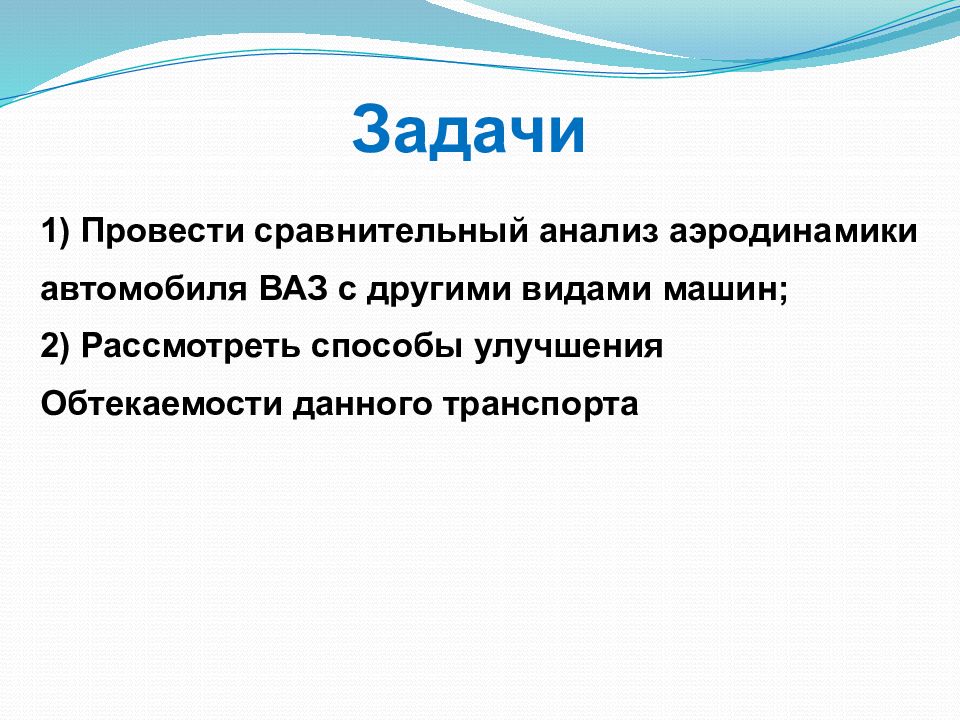 Задачи

1) Провести сравнительный анализ аэродинамики автомобиля ВАЗ с другими видами машин;
2) Рассмотреть способы улучшения Обтекаемости данного транспорта